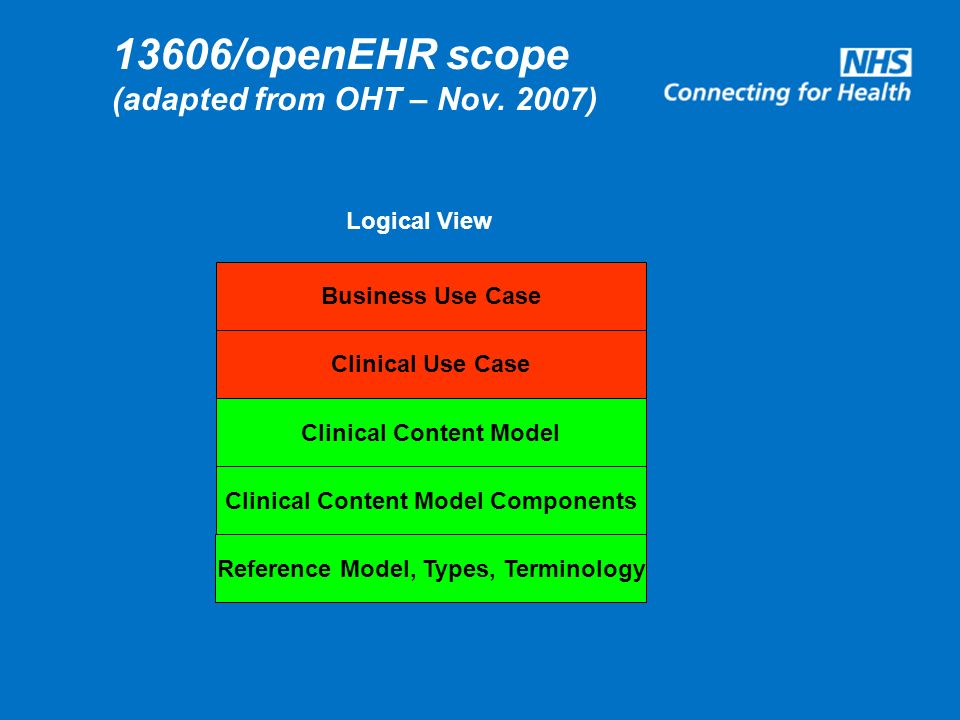 13606/openEHR scope
(adapted from OHT – Nov. 2007)

NHS
Connecting for Health

Logical View

Business Use Case

Clinical Use Case

Clinical Content Model

Clinical Content Model Components

Reference Model, Types, Terminology